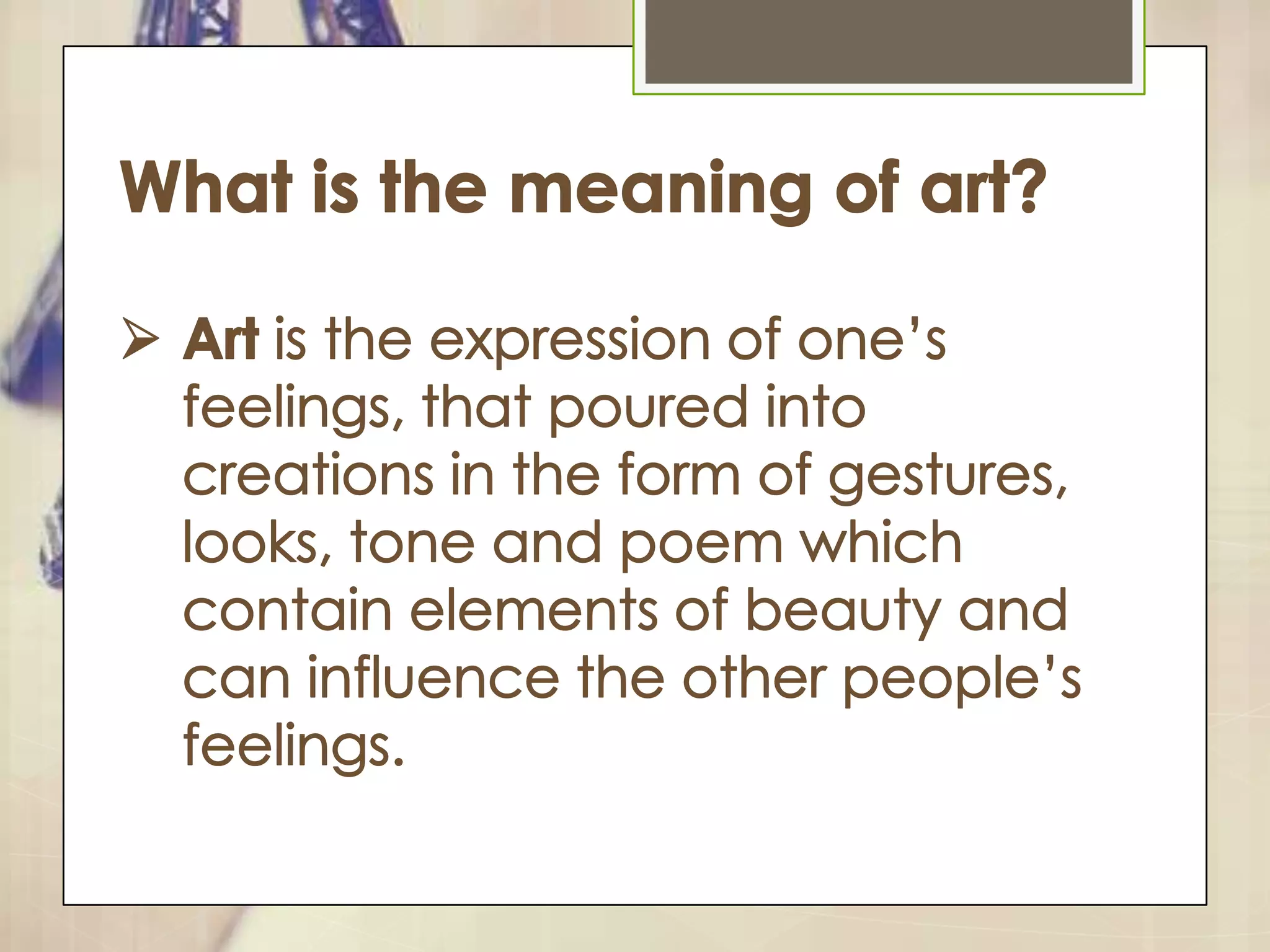 What is the meaning of art?

➢ Art is the expression of one’s feelings, that poured into creations in the form of gestures, looks, tone and poem which contain elements of beauty and can influence the other people’s feelings.